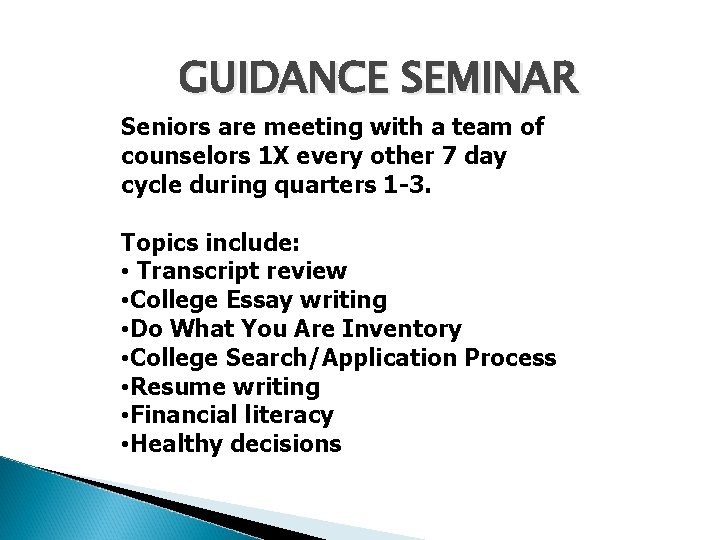 GUIDANCE SEMINAR

Seniors are meeting with a team of counselors 1X every other 7 day cycle during quarters 1-3.

Topics include:
• Transcript review
•College Essay writing
•Do What You Are Inventory
•College Search/Application Process
•Resume writing
•Financial literacy
•Healthy decisions